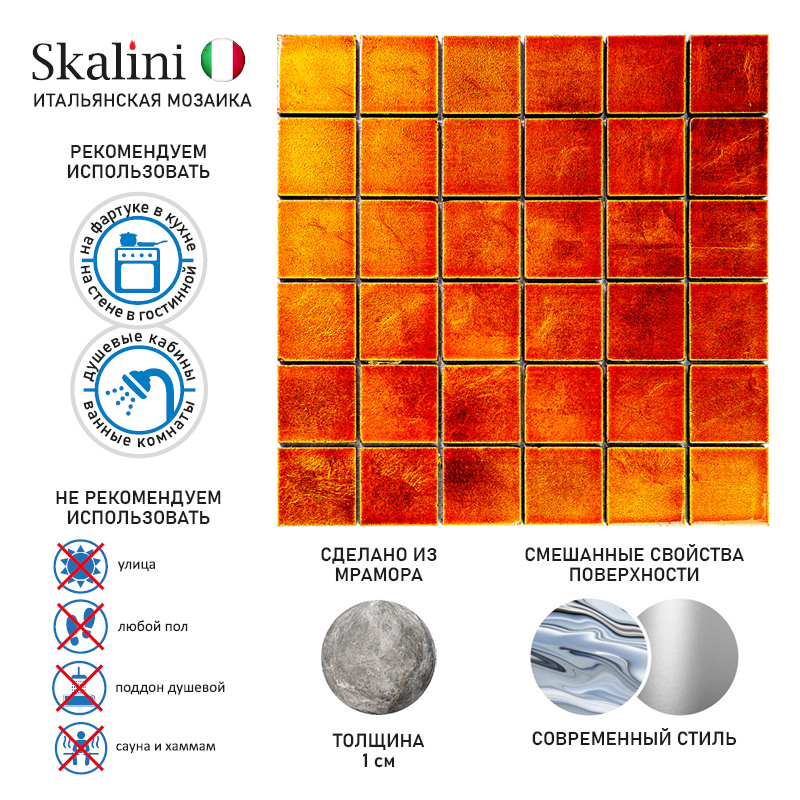 Skalini
ИТАЛЬЯНСКАЯ МОЗАИКА

РЕКОМЕНДУЕМ ИСПОЛЬЗОВАТЬ

на фартуке в кухне
на стене в гостинной

душевые кабины
ванные комнаты

НЕ РЕКОМЕНДУЕМ ИСПОЛЬЗОВАТЬ

улица

любой пол

поддон душевой

сауна и хаммам

СДЕЛАНО ИЗ МРАМОРА

ТОЛЩИНА 1 см

СМЕШАННЫЕ СВОЙСТВА ПОВЕРХНОСТИ

СОВРЕМЕННЫЙ СТИЛЬ